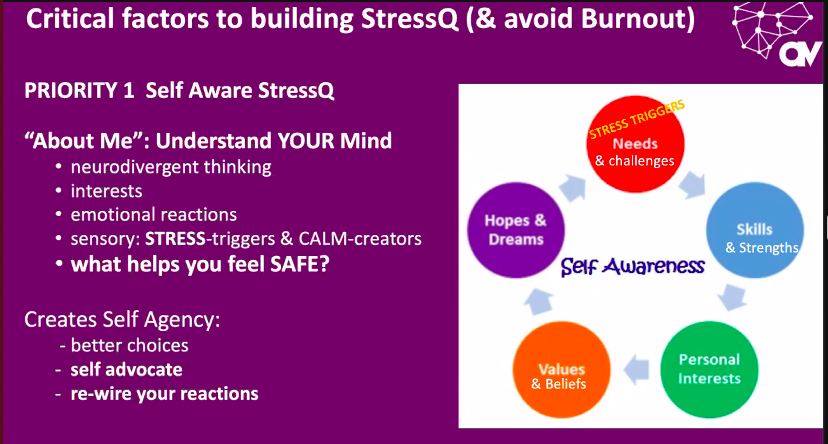 Critical factors to building StressQ (& avoid Burnout)

PRIORITY 1 Self Aware StressQ

"About Me": Understand YOUR Mind
• neurodivergent thinking
• interests
• emotional reactions
• sensory: STRESS-triggers & CALM-creators
• what helps you feel SAFE?

Creates Self Agency:
- better choices
- self advocate
- re-wire your reactions

STRESS TRIGGERS
Needs & challenges

Skills & Strengths

Personal Interests

Values & Beliefs

Hopes & Dreams

Self Awareness